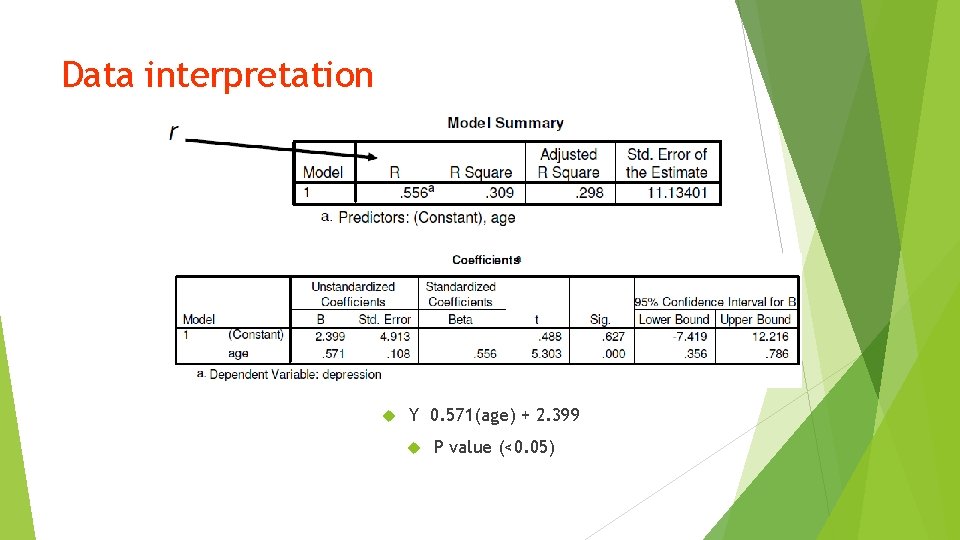 Data interpretation

r

Model Summary

| Model | R | R Square | Adjusted R Square | Std. Error of the Estimate |
|---|---|---|---|---|
| 1 | .556$^a$ | .309 | .298 | 11.13401 |

a. Predictors: (Constant), age

Coefficients$^a$

| Model | | Unstandardized Coefficients B | Unstandardized Coefficients Std. Error | Standardized Coefficients Beta | t | Sig. | 95% Confidence Interval for B Lower Bound | 95% Confidence Interval for B Upper Bound |
|---|---|---|---|---|---|---|---|---|
| 1 | (Constant) | 2.399 | 4.913 | | .488 | .627 | -7.419 | 12.216 |
| | age | .571 | .108 | .556 | 5.303 | .000 | .356 | .786 |

a. Dependent Variable: depression

Y 0.571(age) + 2.399

P value (<0.05)